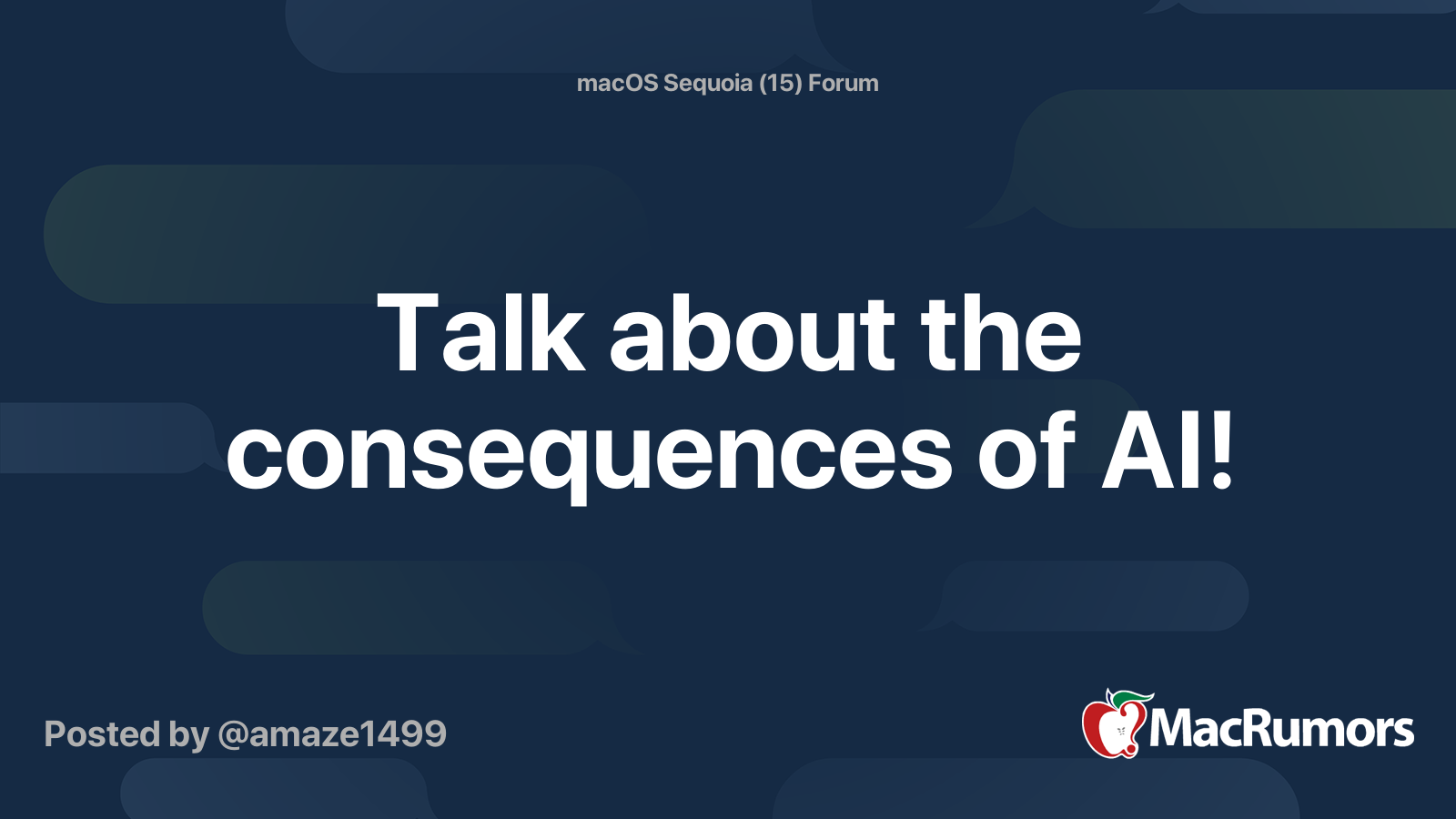 macOS Sequoia (15) Forum

Talk about the consequences of AI!

Posted by @amaze1499

MacRumors